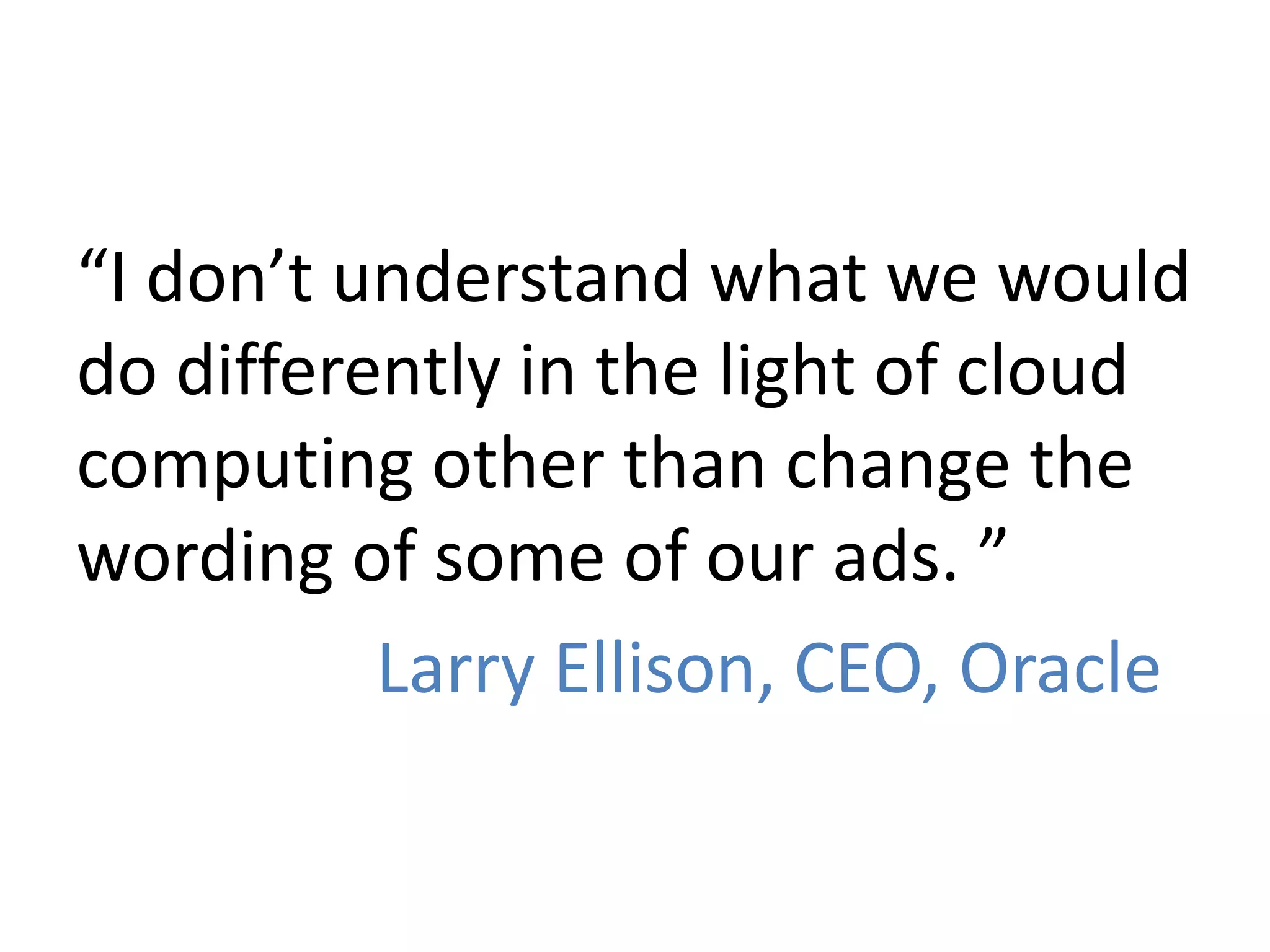 “I don’t understand what we would do differently in the light of cloud computing other than change the wording of some of our ads. ”

Larry Ellison, CEO, Oracle